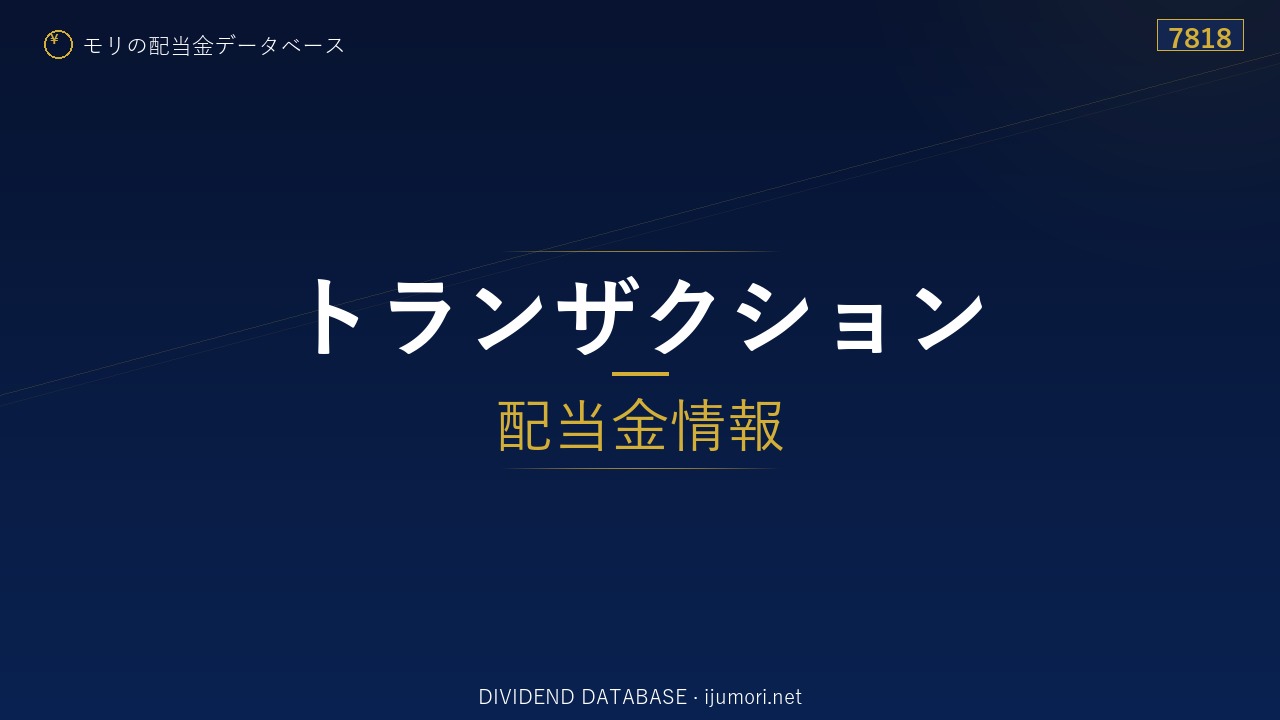 ¥ モリの配当金データベース

7818

トランザクション

配当金情報

DIVIDEND DATABASE · ijumori.net